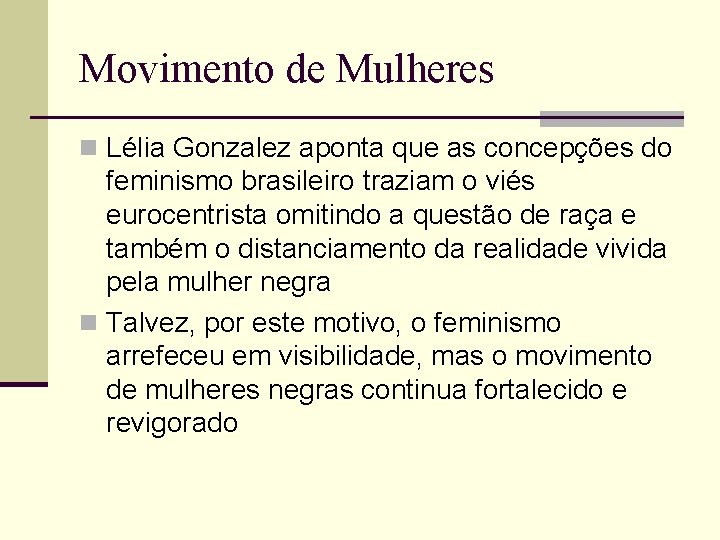 Movimento de Mulheres

Lélia Gonzalez aponta que as concepções do feminismo brasileiro traziam o viés eurocentrista omitindo a questão de raça e também o distanciamento da realidade vivida pela mulher negra

Talvez, por este motivo, o feminismo arrefeceu em visibilidade, mas o movimento de mulheres negras continua fortalecido e revigorado